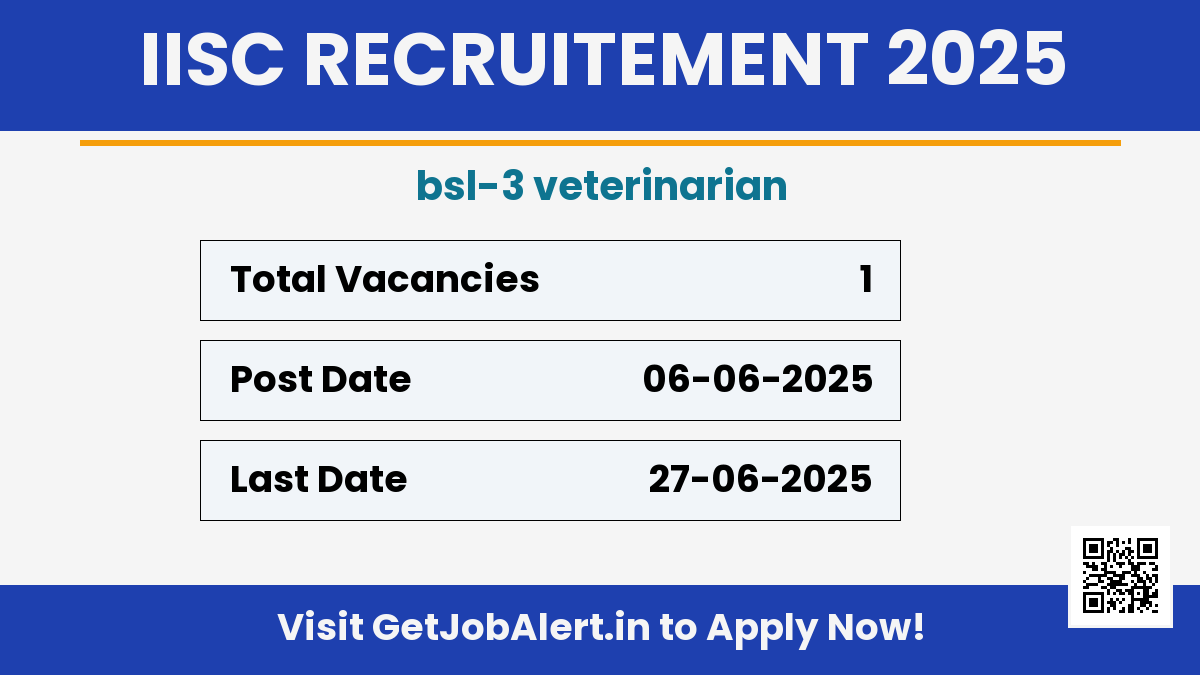 IISC RECRUITEMENT 2025

bsl-3 veterinarian

| Total Vacancies | 1 |
|---|---|
| Post Date | 06-06-2025 |
| Last Date | 27-06-2025 |

Visit GetJobAlert.in to Apply Now!